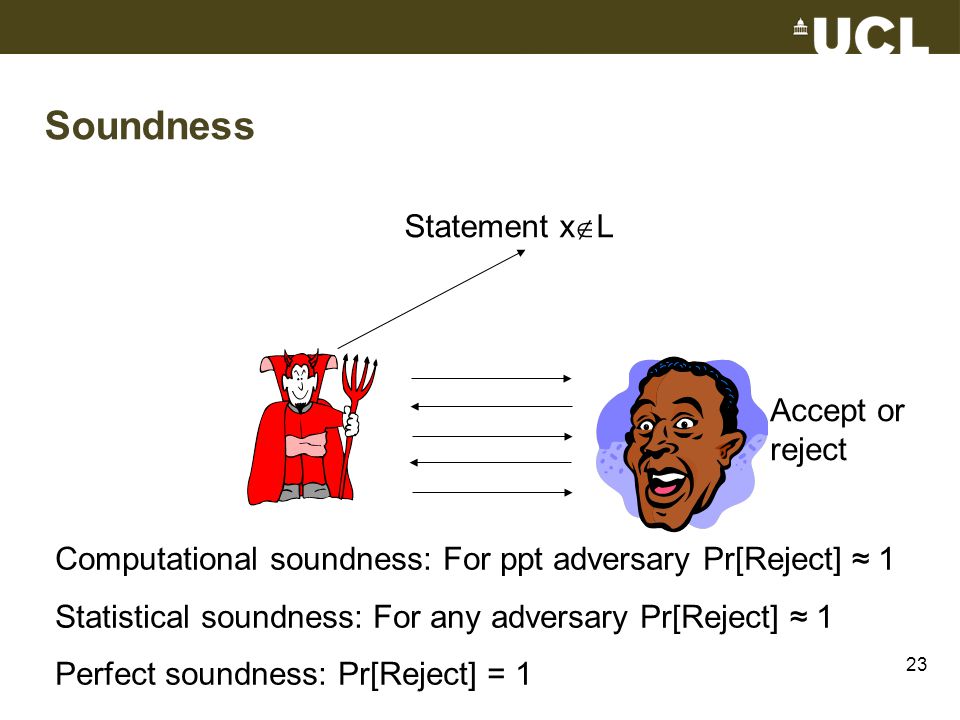 UCL

Soundness

Statement $x \notin L$

Accept or reject

Computational soundness: For ppt adversary Pr[Reject] ≈ 1

Statistical soundness: For any adversary Pr[Reject] ≈ 1

Perfect soundness: Pr[Reject] = 1

23